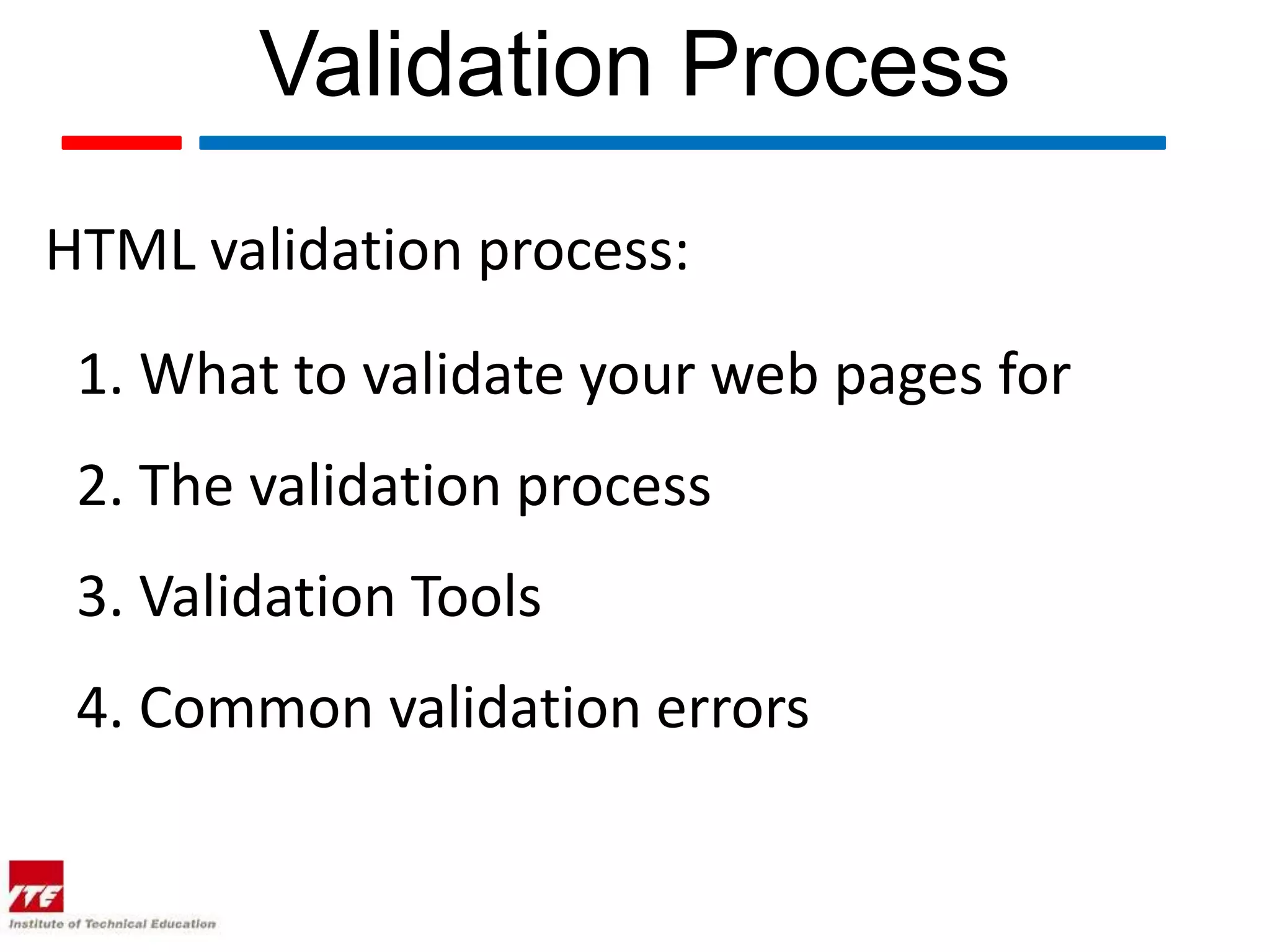 Validation Process

HTML validation process:

1. What to validate your web pages for

2. The validation process

3. Validation Tools

4. Common validation errors

ITE
Institute of Technical Education